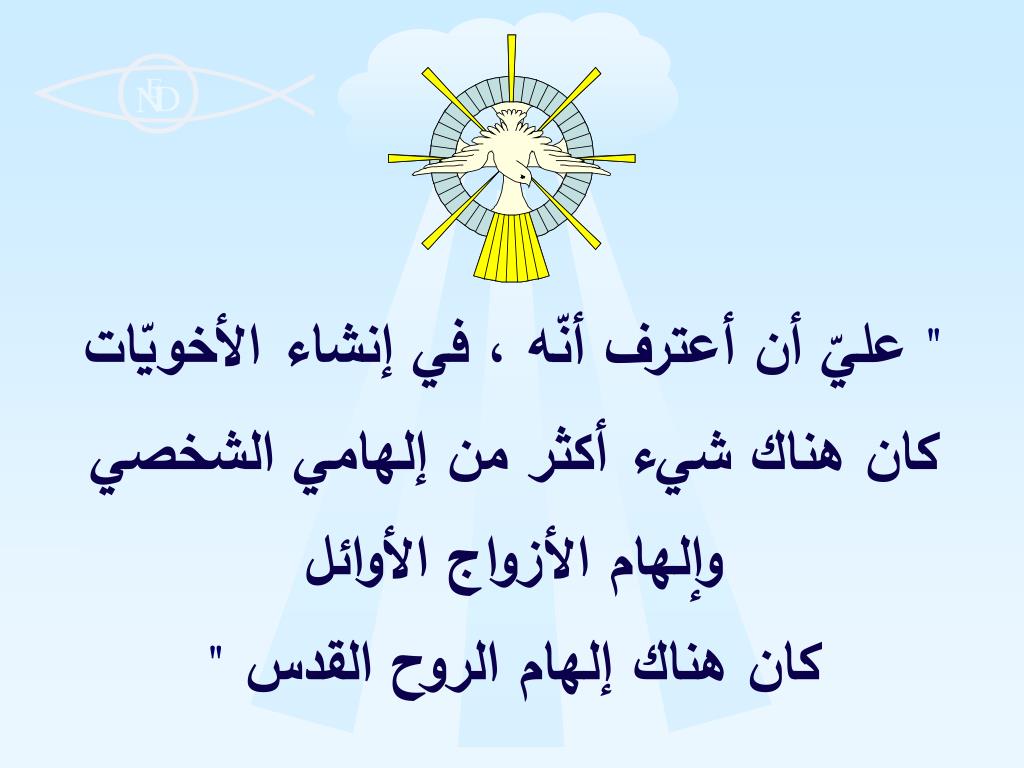 END

" عليّ أن أعترف أنّه ، في إنشاء الأخويّات كان هناك شيء أكثر من إلهامي الشخصي وإلهام الأزواج الأوائل كان هناك إلهام الروح القدس "